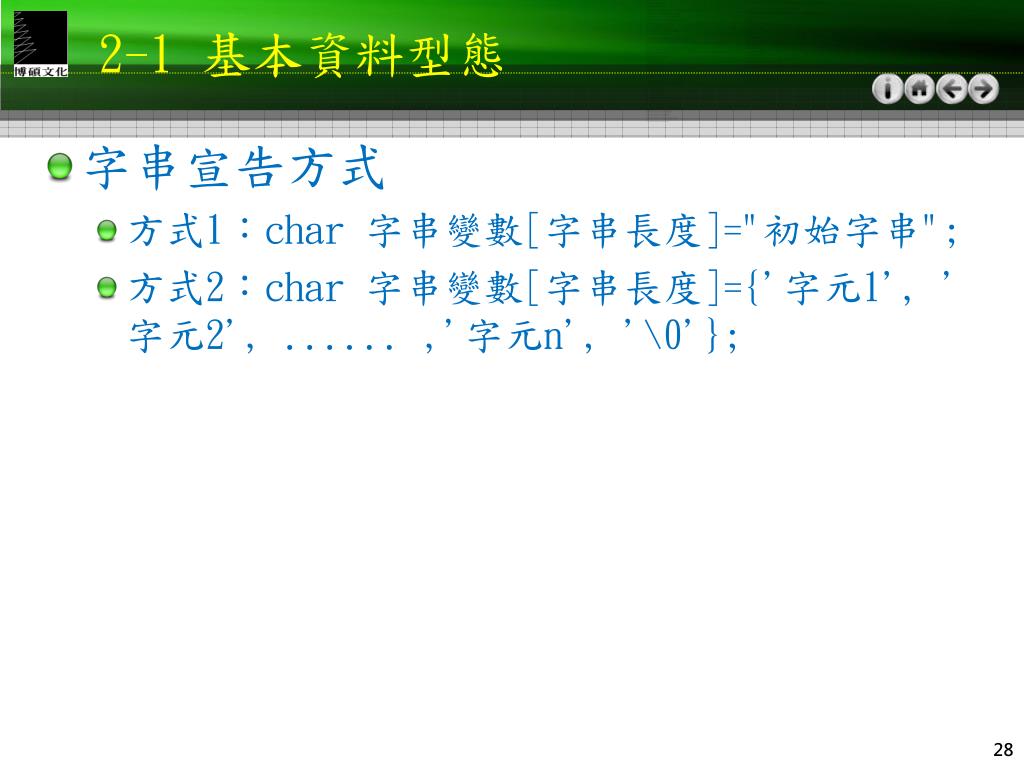 博碩文化

2-1 基本資料型態

字串宣告方式

方式1：char 字串變數[字串長度]="初始字串";

方式2：char 字串變數[字串長度]={'字元1', '字元2', ...... ,'字元n', '\0'};

28